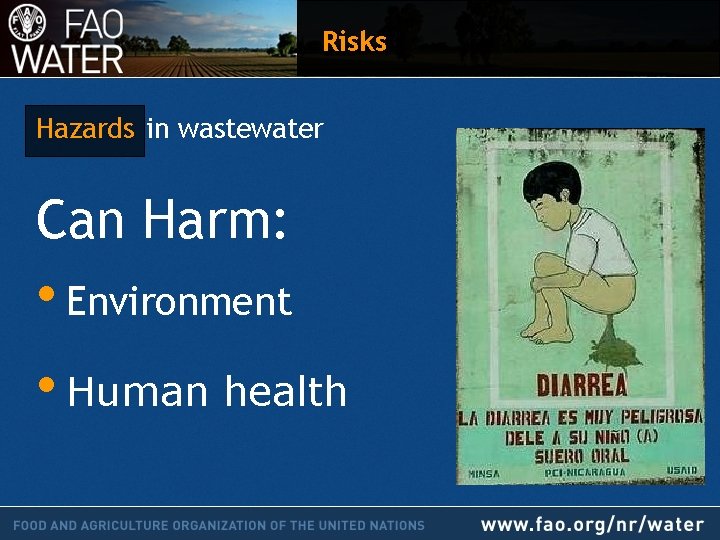 FAO WATER

Risks

Hazards in wastewater

Can Harm:

• Environment

• Human health

DIARREA
LA DIARREA ES MUY PELIGROSA
DELE A SU NIÑO (A)
SUERO ORAL
MINSA PCI-NICARAGUA USAID

FOOD AND AGRICULTURE ORGANIZATION OF THE UNITED NATIONS

www.fao.org/nr/water